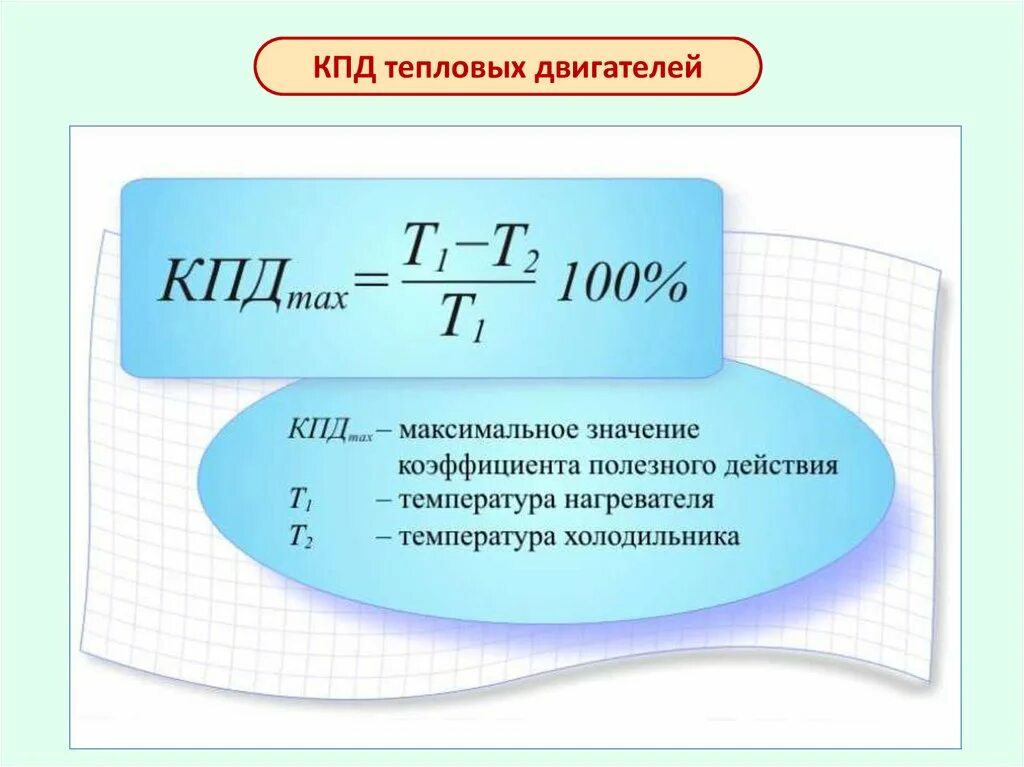 КПД тепловых двигателей

$КПД_{max} = \frac{T_1 - T_2}{T_1} 100\%$

$КПД_{max}$ – максимальное значение коэффициента полезного действия
$T_1$ – температура нагревателя
$T_2$ – температура холодильника